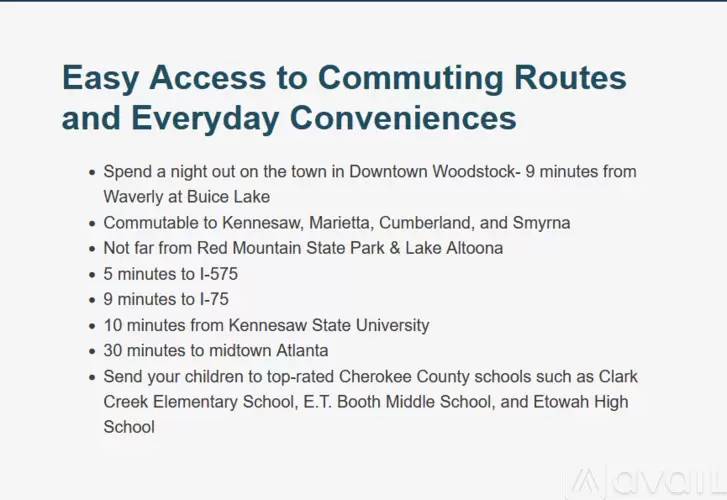 Easy Access to Commuting Routes and Everyday Conveniences

- Spend a night out on the town in Downtown Woodstock- 9 minutes from Waverly at Buice Lake
- Commutable to Kennesaw, Marietta, Cumberland, and Smyrna
- Not far from Red Mountain State Park & Lake Altoona
- 5 minutes to I-575
- 9 minutes to I-75
- 10 minutes from Kennesaw State University
- 30 minutes to midtown Atlanta
- Send your children to top-rated Cherokee County schools such as Clark Creek Elementary School, E.T. Booth Middle School, and Etowah High School

avail